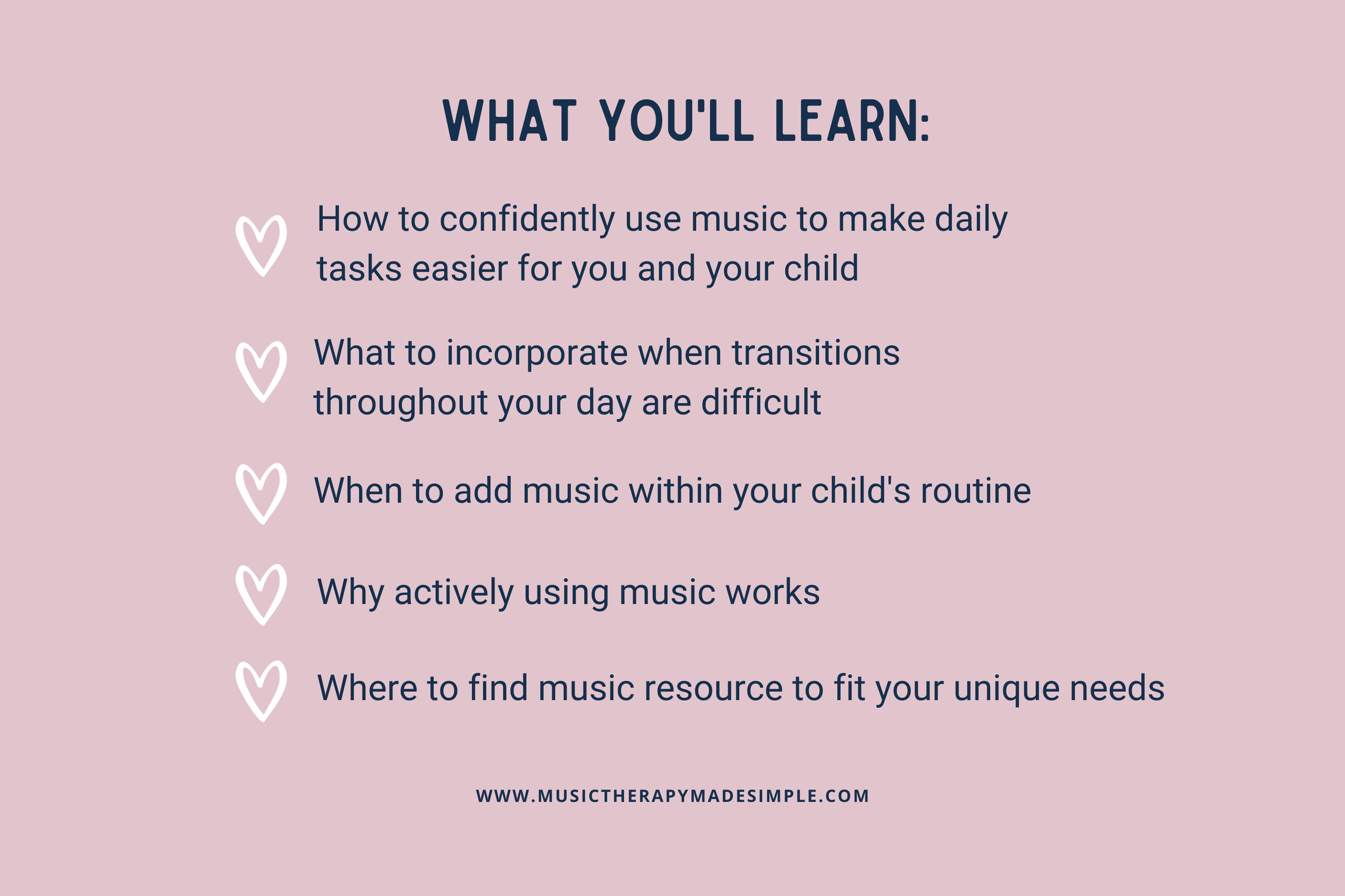 WHAT YOU'LL LEARN:

How to confidently use music to make daily tasks easier for you and your child

What to incorporate when transitions throughout your day are difficult

When to add music within your child's routine

Why actively using music works

Where to find music resource to fit your unique needs

WWW.MUSICTHERAPYMADESIMPLE.COM